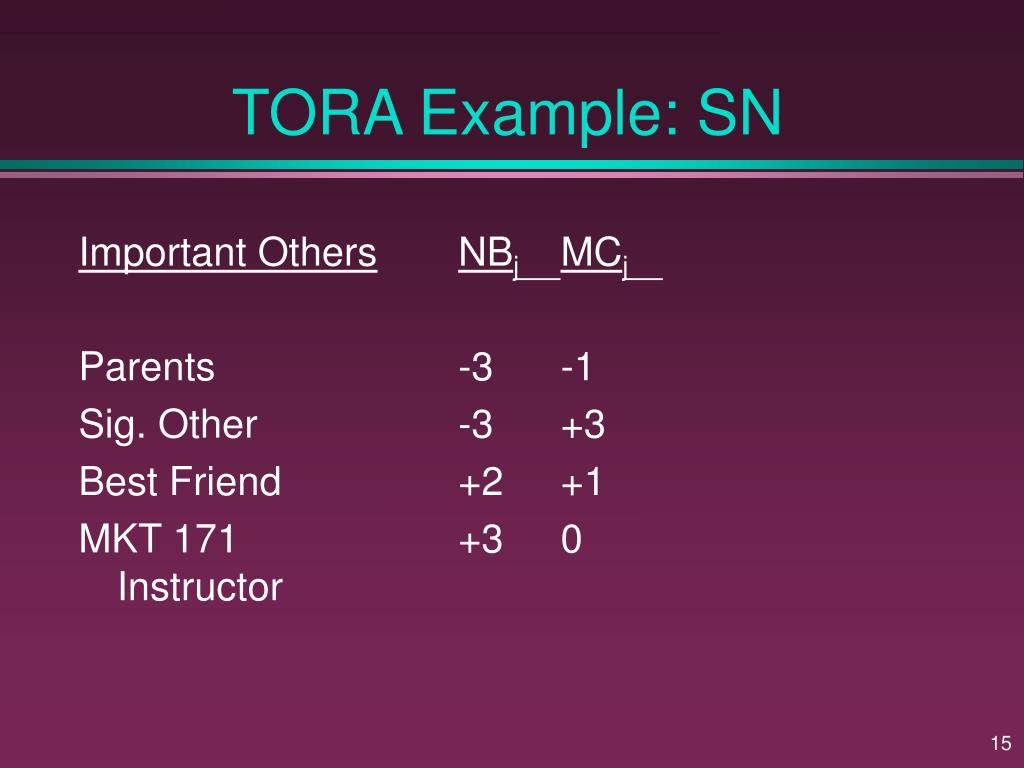 TORA Example: SN

| Important Others | $NB_j$ | $MC_j$ |
|---|---|---|
| Parents | -3 | -1 |
| Sig. Other | -3 | +3 |
| Best Friend | +2 | +1 |
| MKT 171 Instructor | +3 | 0 |

15